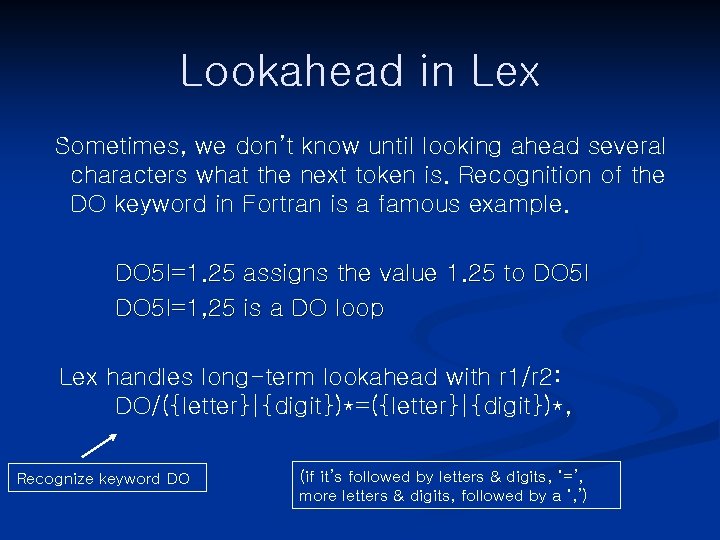 Lookahead in Lex

Sometimes, we don't know until looking ahead several characters what the next token is. Recognition of the DO keyword in Fortran is a famous example.

DO5I=1.25 assigns the value 1.25 to DO5I

DO5I=1,25 is a DO loop

Lex handles long-term lookahead with r1/r2:
DO/({letter}|{digit})*=({letter}|{digit})*,

Recognize keyword DO

(if it's followed by letters & digits, '=', more letters & digits, followed by a ',')